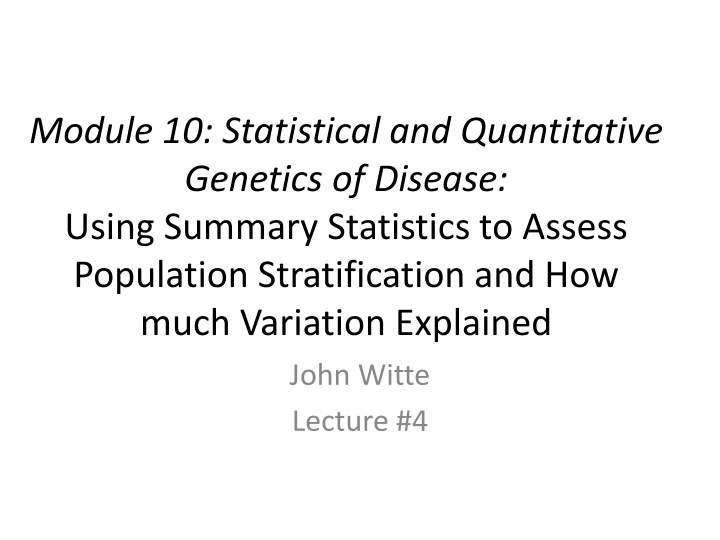 Module 10: Statistical and Quantitative Genetics of Disease:
Using Summary Statistics to Assess Population Stratification and How much Variation Explained

John Witte
Lecture #4